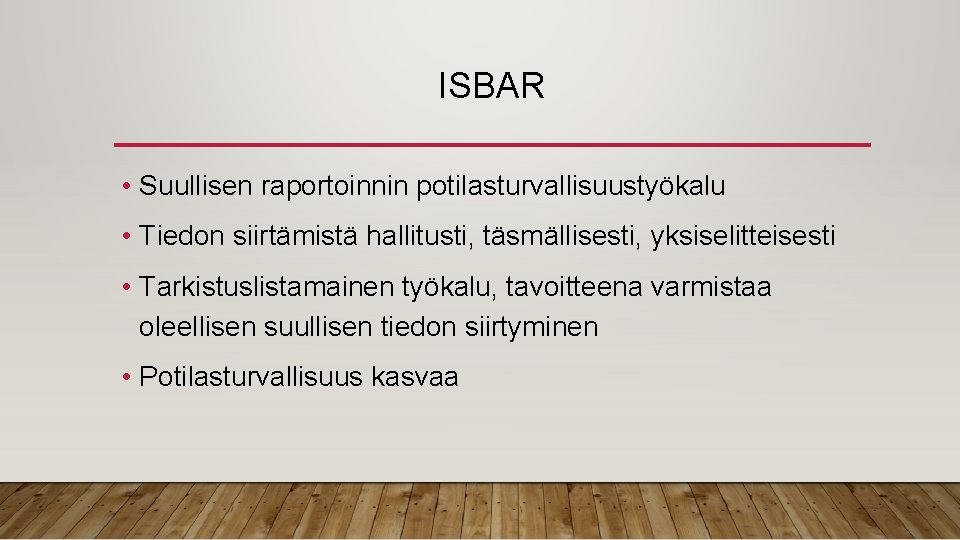 ISBAR

• Suullisen raportoinnin potilasturvallisuustyökalu

• Tiedon siirtämistä hallitusti, täsmällisesti, yksiselitteisesti

• Tarkistuslistamainen työkalu, tavoitteena varmistaa oleellisen suullisen tiedon siirtyminen

• Potilasturvallisuus kasvaa